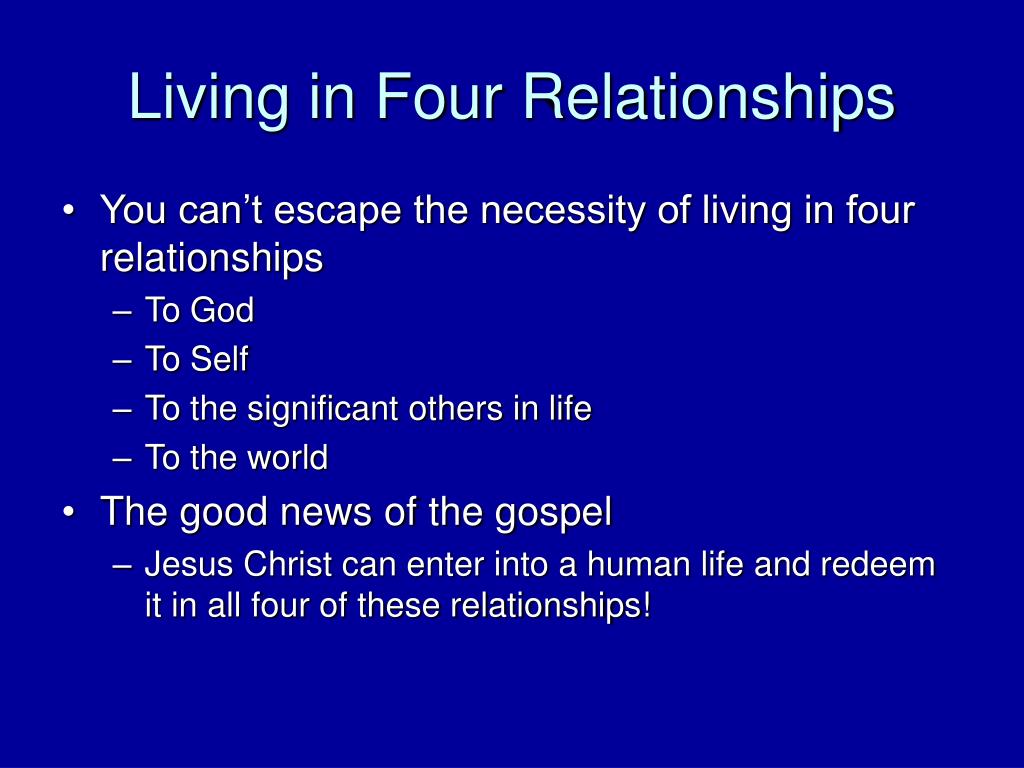 Living in Four Relationships

• You can’t escape the necessity of living in four relationships
– To God
– To Self
– To the significant others in life
– To the world
• The good news of the gospel
– Jesus Christ can enter into a human life and redeem it in all four of these relationships!